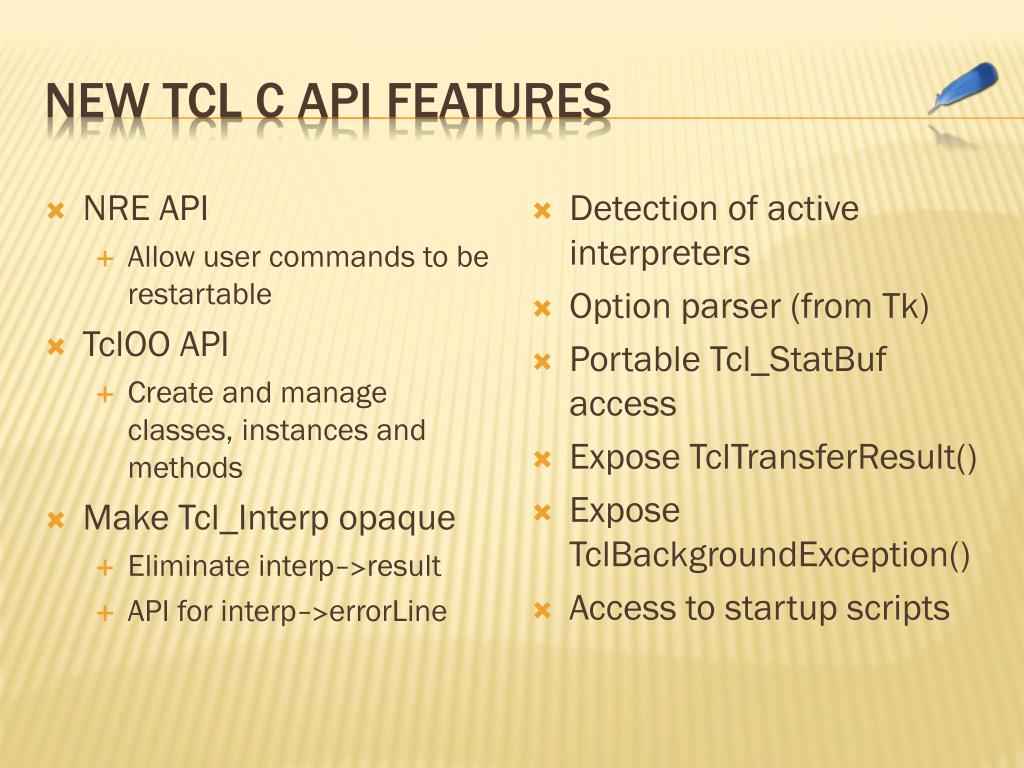 NEW TCL C API FEATURES

NRE API
Allow user commands to be restartable
TclOO API
Create and manage classes, instances and methods
Make Tcl_Interp opaque
Eliminate interp–>result
API for interp–>errorLine

Detection of active interpreters
Option parser (from Tk)
Portable Tcl_StatBuf access
Expose TclTransferResult()
Expose TclBackgroundException()
Access to startup scripts